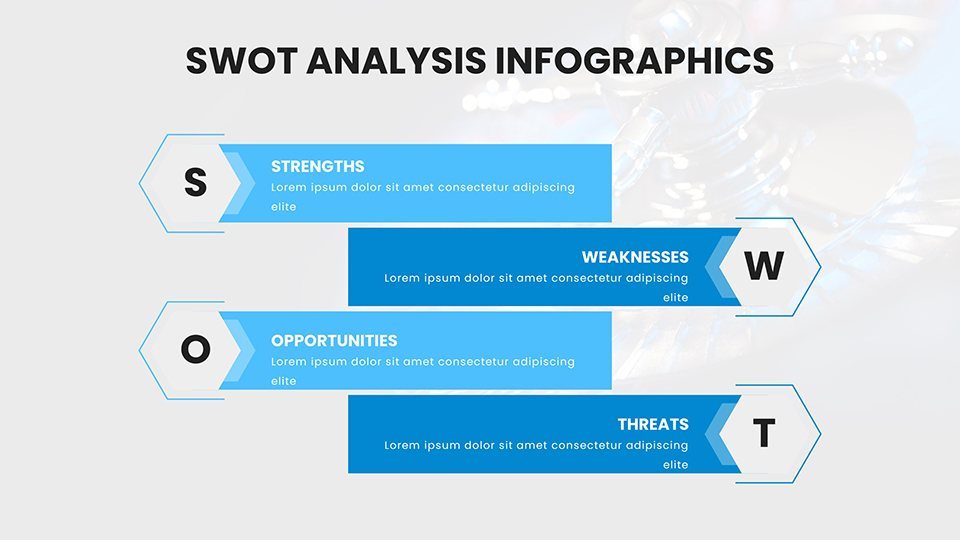 SWOT ANALYSIS INFOGRAPHICS

S

STRENGTHS
Lorem ipsum dolor sit amet consectetur adipiscing elite

WEAKNESSES
Lorem ipsum dolor sit amet consectetur adipiscing elite

W

O

OPPORTUNITIES
Lorem ipsum dolor sit amet consectetur adipiscing elite

THREATS
Lorem ipsum dolor sit amet consectetur adipiscing elite

T